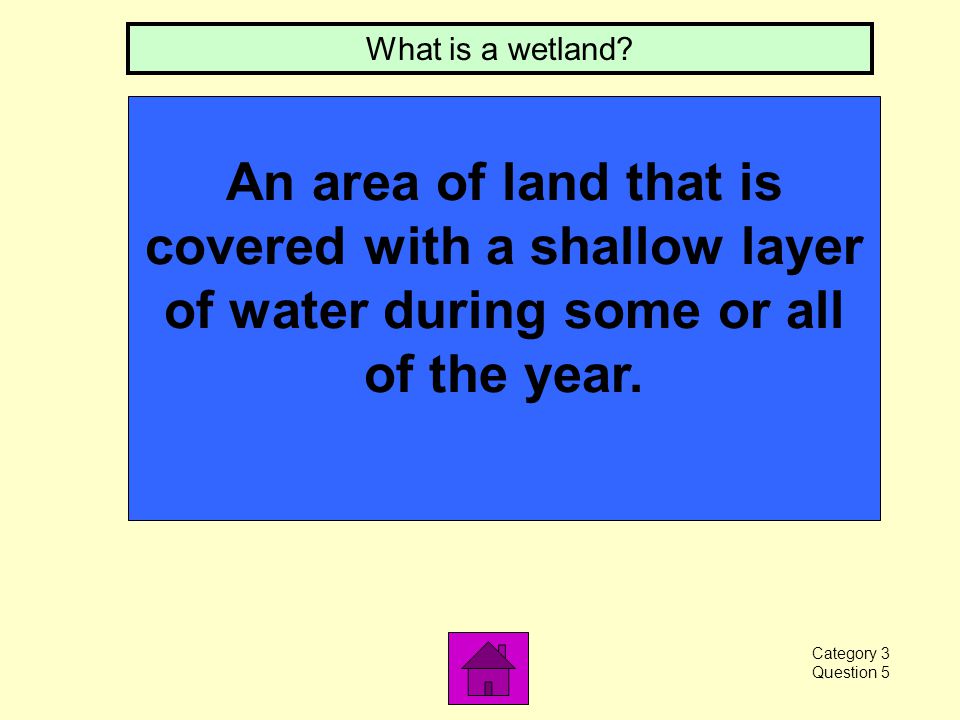 What is a wetland?

An area of land that is covered with a shallow layer of water during some or all of the year.

Category 3
Question 5